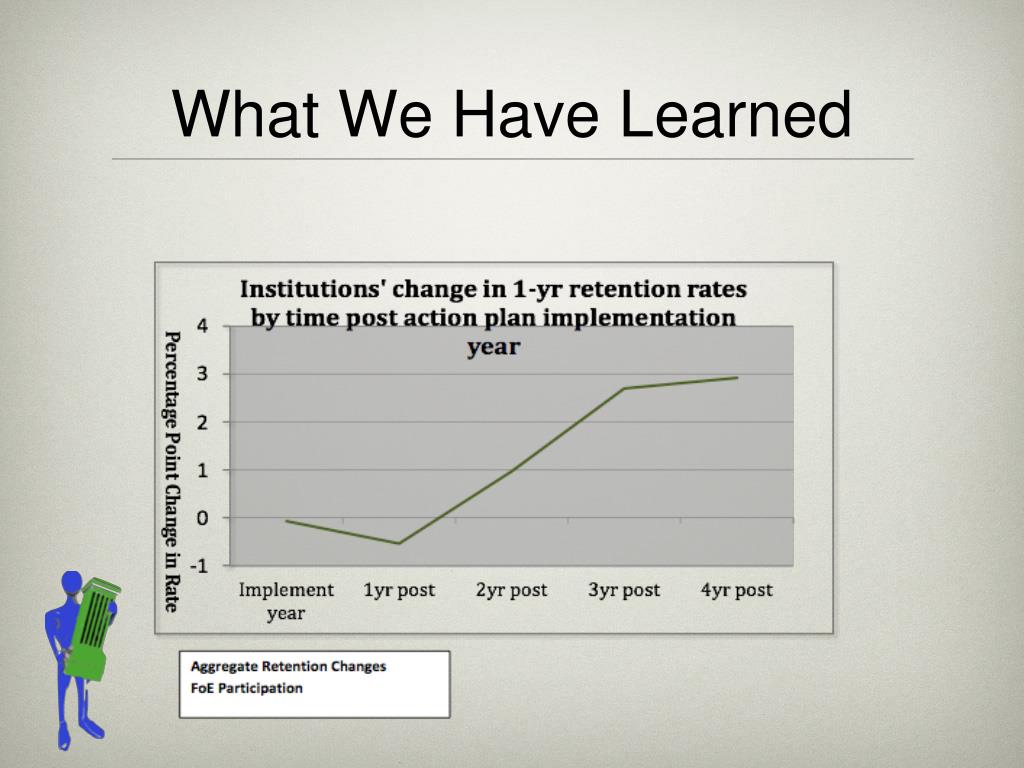 What We Have Learned

Institutions' change in 1-yr retention rates by time post action plan implementation year

Percentage Point Change in Rate

4
3
2
1
0
-1

Implement year
1yr post
2yr post
3yr post
4yr post

Aggregate Retention Changes
FoE Participation